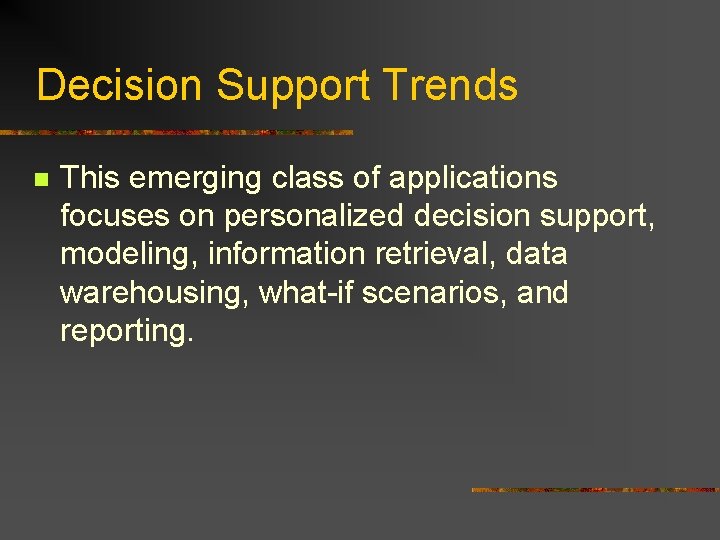 Decision Support Trends

This emerging class of applications focuses on personalized decision support, modeling, information retrieval, data warehousing, what-if scenarios, and reporting.